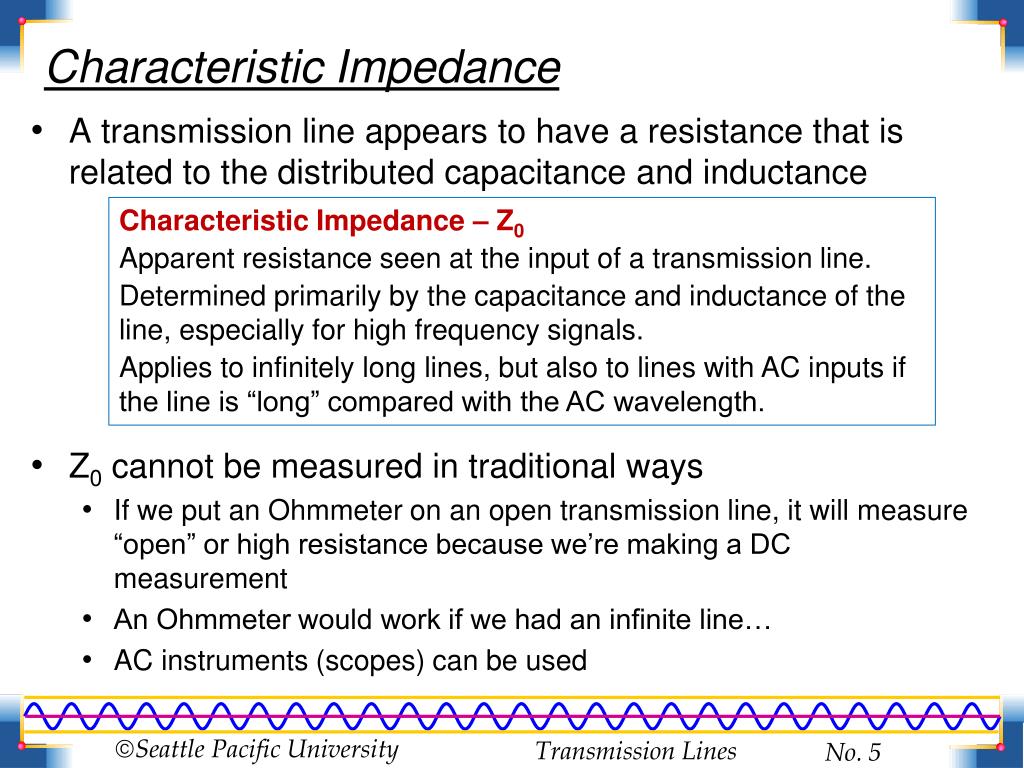 Characteristic Impedance

• A transmission line appears to have a resistance that is related to the distributed capacitance and inductance

Characteristic Impedance – $Z_0$
Apparent resistance seen at the input of a transmission line.
Determined primarily by the capacitance and inductance of the line, especially for high frequency signals.
Applies to infinitely long lines, but also to lines with AC inputs if the line is “long” compared with the AC wavelength.

• $Z_0$ cannot be measured in traditional ways
• If we put an Ohmmeter on an open transmission line, it will measure “open” or high resistance because we’re making a DC measurement
• An Ohmmeter would work if we had an infinite line…
• AC instruments (scopes) can be used

©Seattle Pacific University
Transmission Lines
No. 5